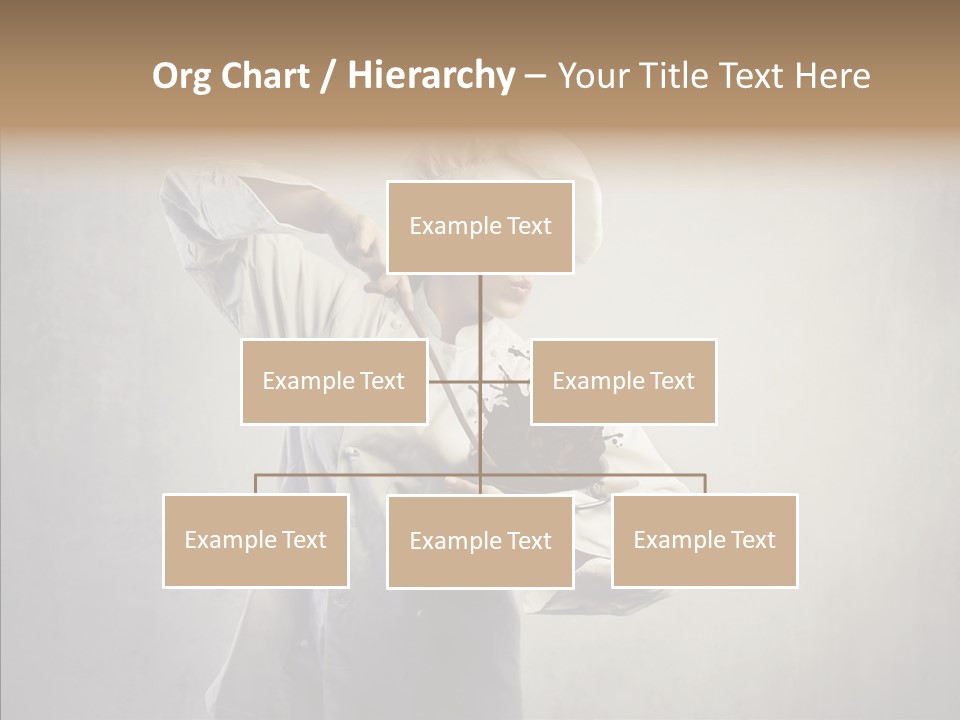 Org Chart / Hierarchy – Your Title Text Here

Example Text

Example Text

Example Text

Example Text

Example Text

Example Text